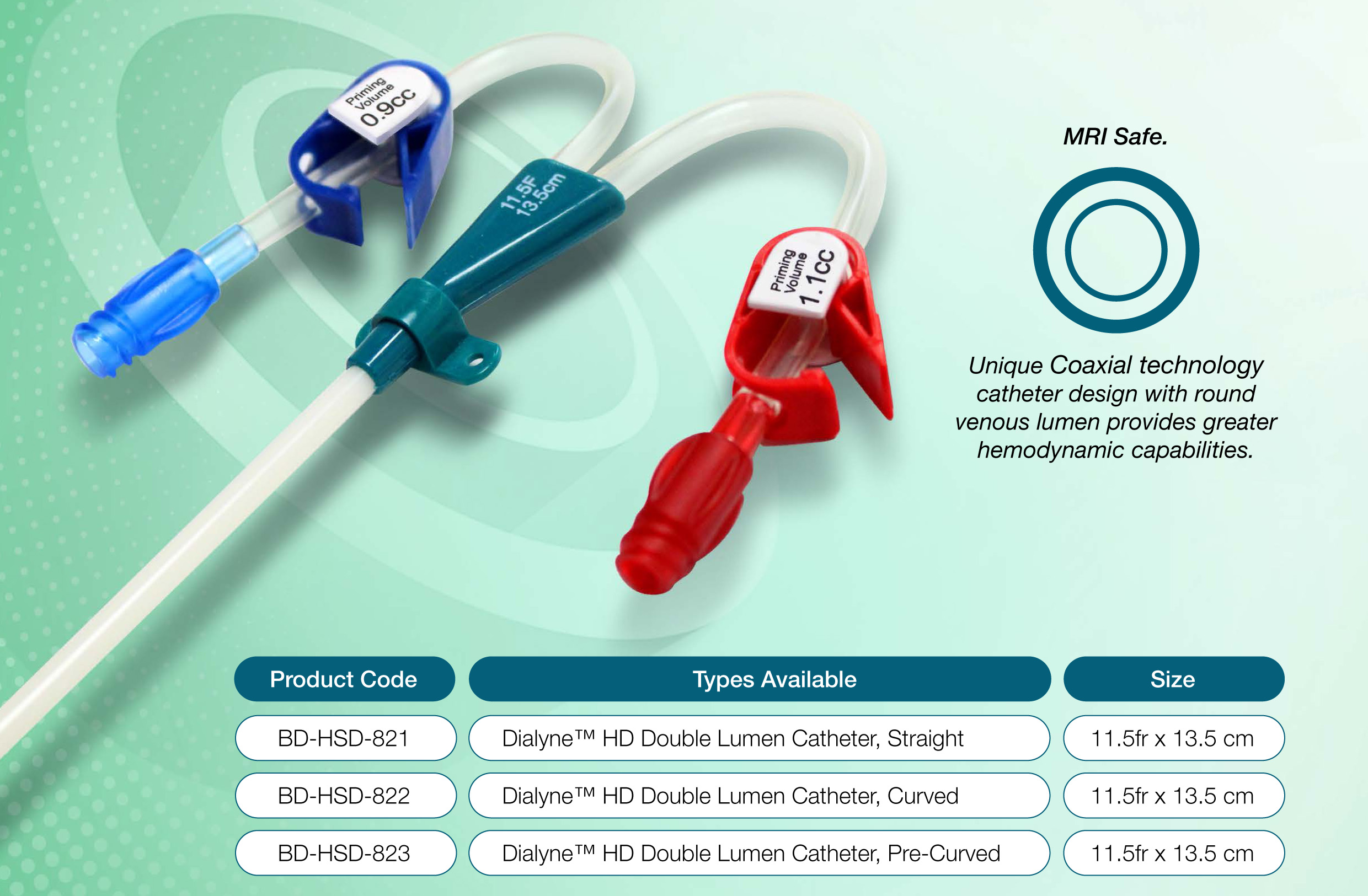 Priming Volume 0.9cc

11.5F 13.5cm

Priming Volume 1.1cc

MRI Safe.

Unique Coaxial technology catheter design with round venous lumen provides greater hemodynamic capabilities.

| Product Code | Types Available | Size |
|---|---|---|
| BD-HSD-821 | Dialyne™ HD Double Lumen Catheter, Straight | 11.5fr x 13.5 cm |
| BD-HSD-822 | Dialyne™ HD Double Lumen Catheter, Curved | 11.5fr x 13.5 cm |
| BD-HSD-823 | Dialyne™ HD Double Lumen Catheter, Pre-Curved | 11.5fr x 13.5 cm |